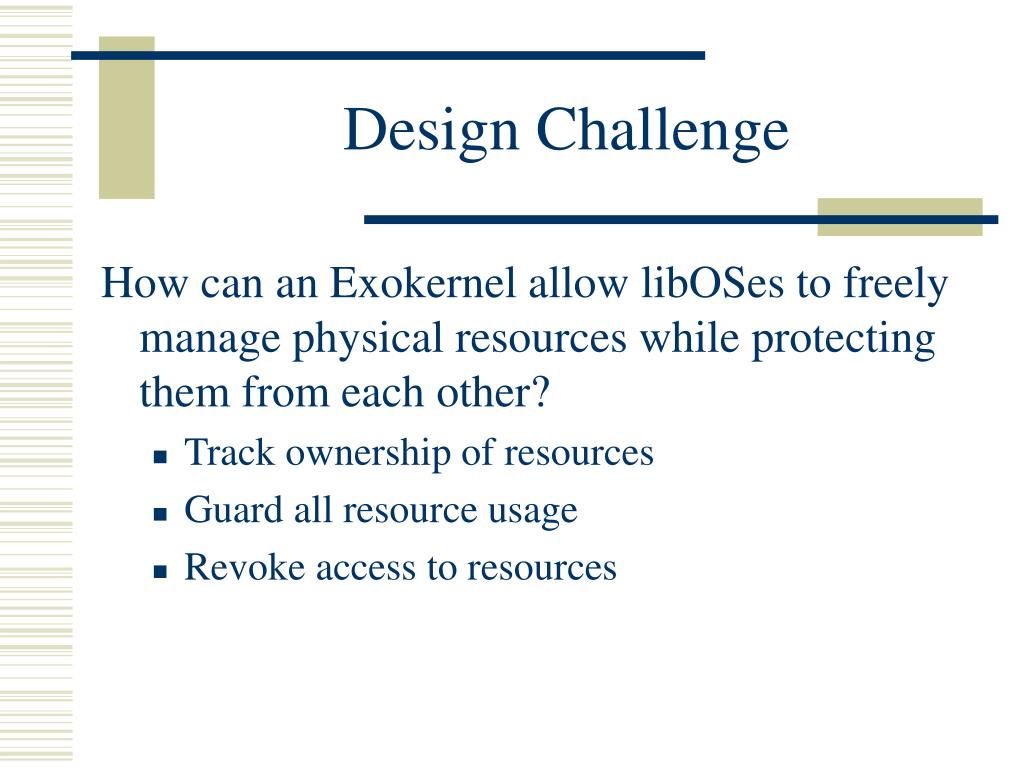 Design Challenge

How can an Exokernel allow libOSes to freely manage physical resources while protecting them from each other?

- Track ownership of resources
- Guard all resource usage
- Revoke access to resources